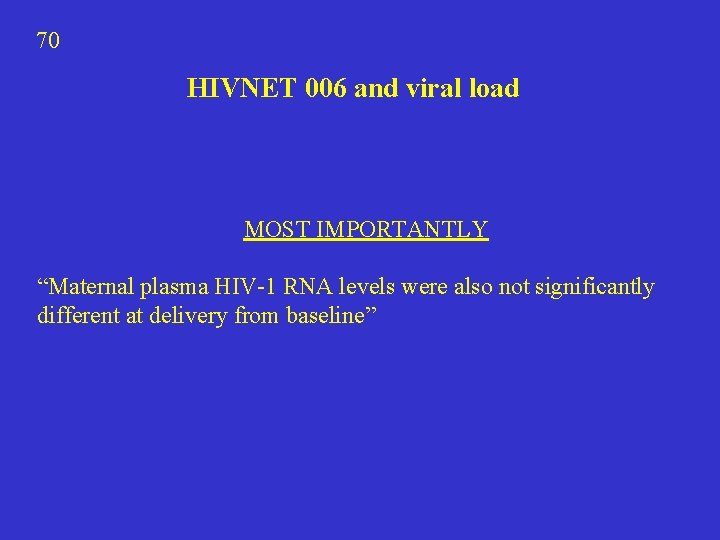 70

HIVNET 006 and viral load

MOST IMPORTANTLY

“Maternal plasma HIV-1 RNA levels were also not significantly different at delivery from baseline”